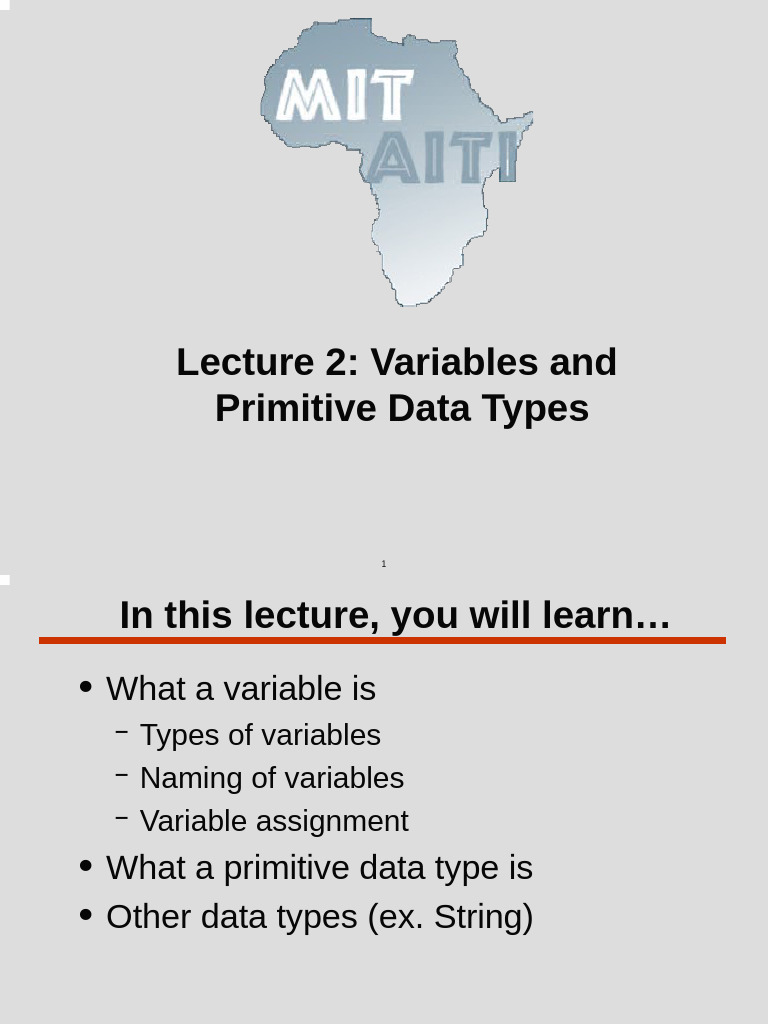 MIT
AITI

Lecture 2: Variables and Primitive Data Types

1

In this lecture, you will learn…

• What a variable is
– Types of variables
– Naming of variables
– Variable assignment
• What a primitive data type is
• Other data types (ex. String)